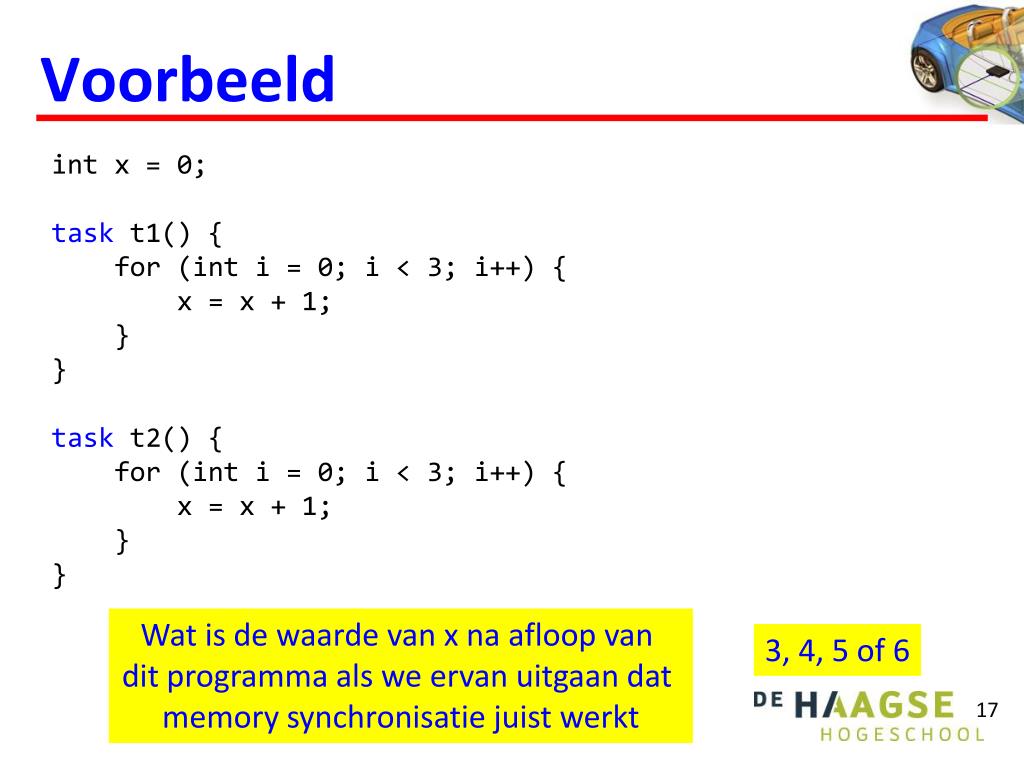 Voorbeeld

int x = 0;

task t1() {
    for (int i = 0; i < 3; i++) {
        x = x + 1;
    }
}

task t2() {
    for (int i = 0; i < 3; i++) {
        x = x + 1;
    }
}

Wat is de waarde van x na afloop van dit programma als we ervan uitgaan dat memory synchronisatie juist werkt

3, 4, 5 of 6

DE HAAGSE HOGESCHOOL

17